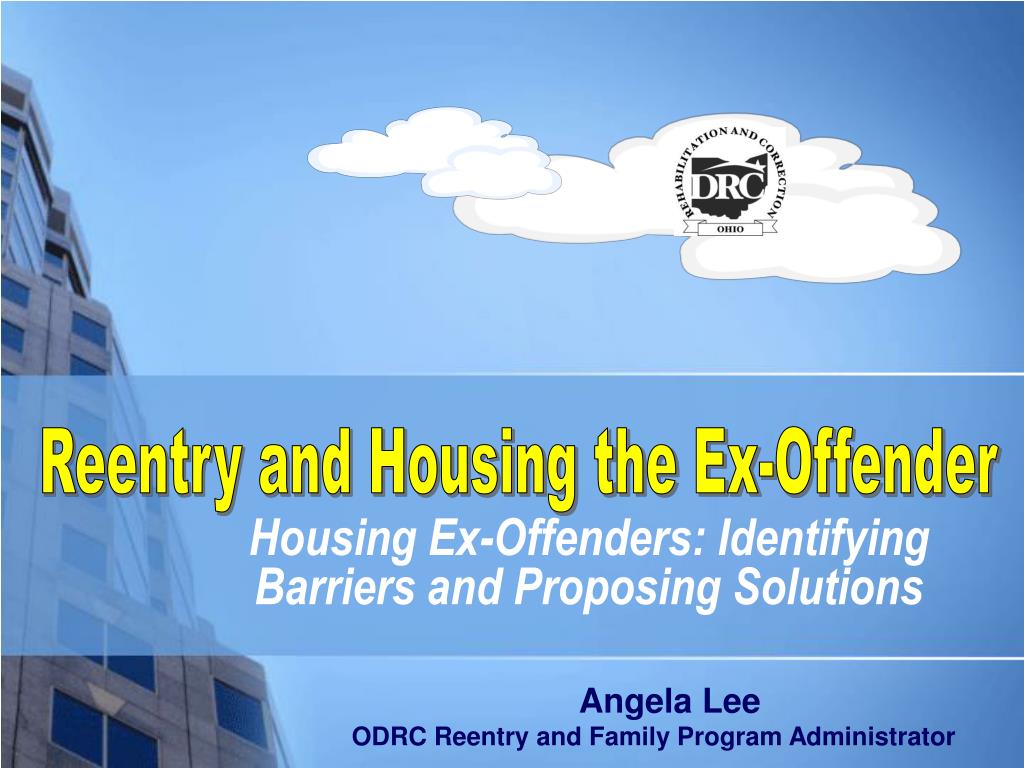 REHABILITATION AND CORRECTION
DRC
OHIO

Reentry and Housing the Ex-Offender

Housing Ex-Offenders: Identifying Barriers and Proposing Solutions

Angela Lee
ODRC Reentry and Family Program Administrator